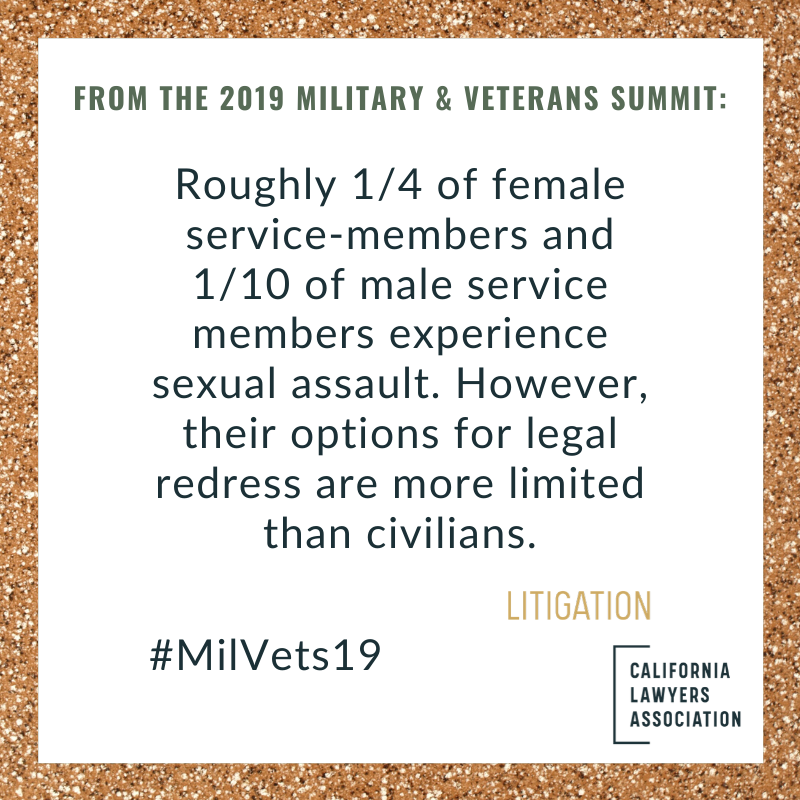 FROM THE 2019 MILITARY & VETERANS SUMMIT:

Roughly 1/4 of female service-members and 1/10 of male service members experience sexual assault. However, their options for legal redress are more limited than civilians.

LITIGATION

#MilVets19

CALIFORNIA LAWYERS ASSOCIATION